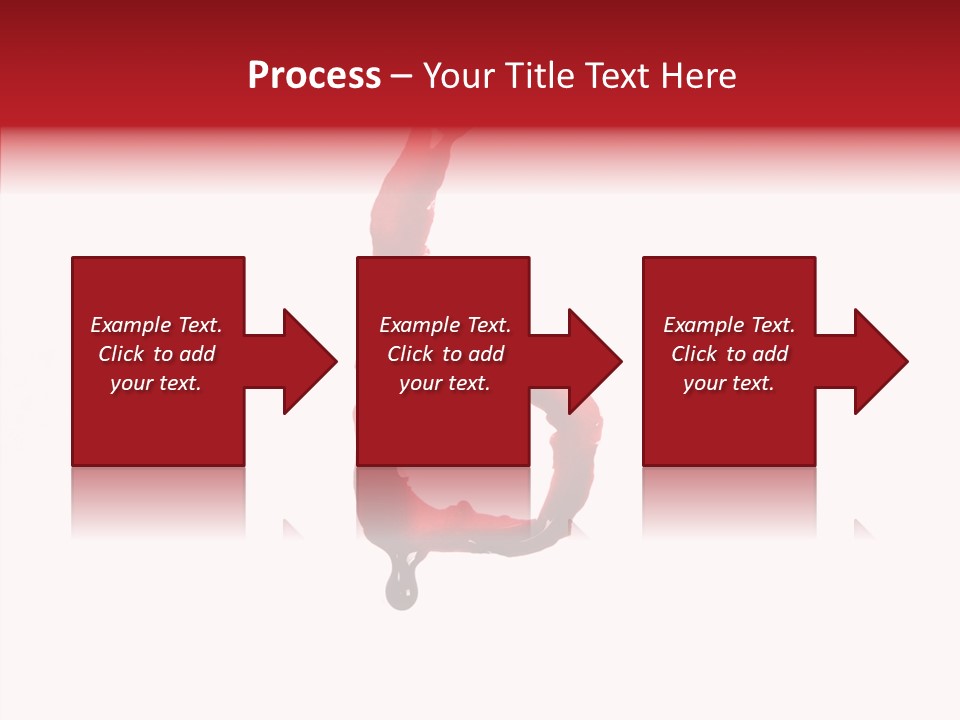 Process – Your Title Text Here

Example Text. Click to add your text.

Example Text. Click to add your text.

Example Text. Click to add your text.